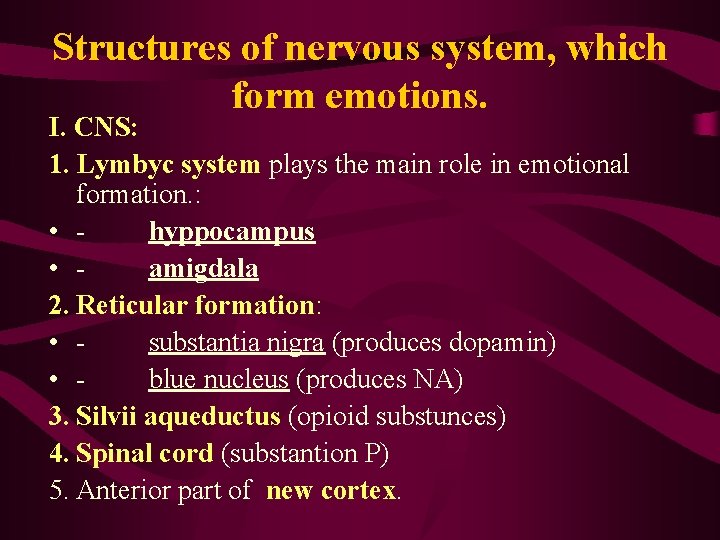 Structures of nervous system, which form emotions.

I. CNS:

1. Lymbyc system plays the main role in emotional formation.:

• - hyppocampus

• - amigdala

2. Reticular formation:

• - substantia nigra (produces dopamin)

• - blue nucleus (produces NA)

3. Silvii aqueductus (opioid substunces)

4. Spinal cord (substantion P)

5. Anterior part of new cortex.